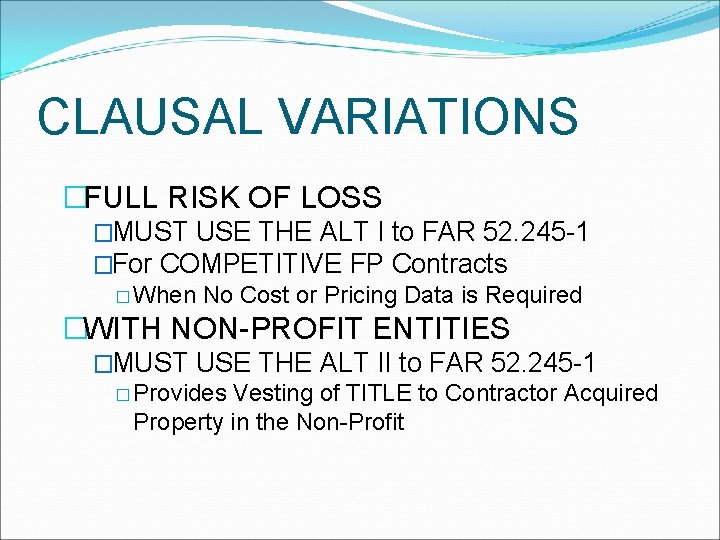 CLAUSAL VARIATIONS

□FULL RISK OF LOSS

□MUST USE THE ALT I to FAR 52.245-1

□For COMPETITIVE FP Contracts

□When No Cost or Pricing Data is Required

□WITH NON-PROFIT ENTITIES

□MUST USE THE ALT II to FAR 52.245-1

□Provides Vesting of TITLE to Contractor Acquired Property in the Non-Profit